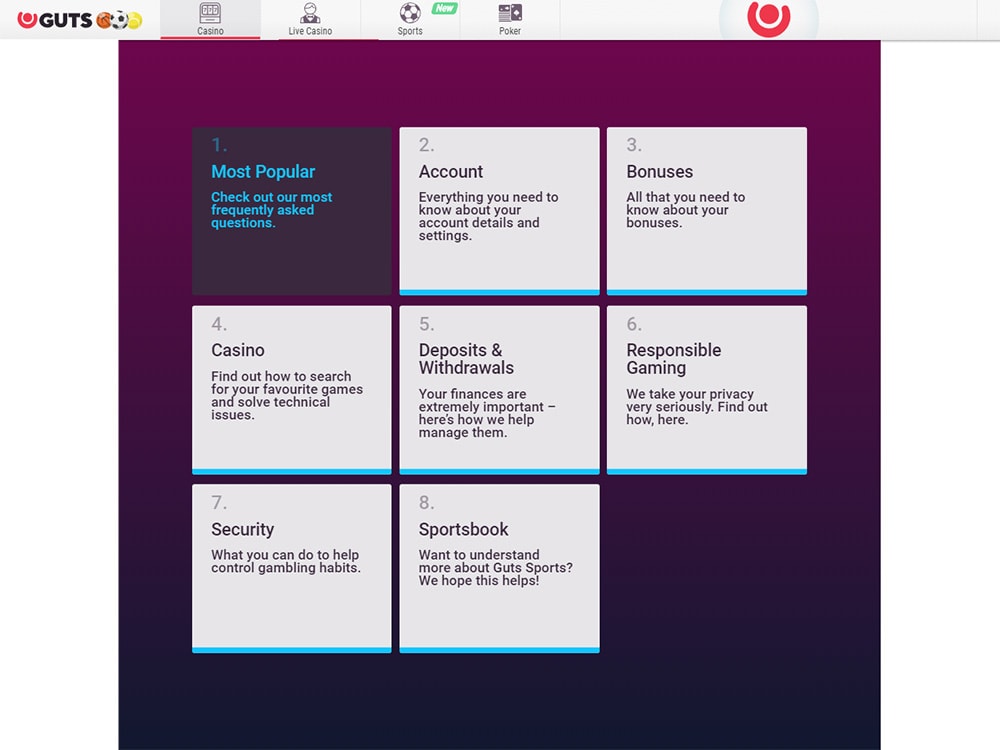 GUTS

Casino
Live Casino
New
Sports
Poker

1.
Most Popular
Check out our most frequently asked questions.

2.
Account
Everything you need to know about your account details and settings.

3.
Bonuses
All that you need to know about your bonuses.

4.
Casino
Find out how to search for your favourite games and solve technical issues.

5.
Deposits & Withdrawals
Your finances are extremely important – here's how we help manage them.

6.
Responsible Gaming
We take your privacy very seriously. Find out how, here.

7.
Security
What you can do to help control gambling habits.

8.
Sportsbook
Want to understand more about Guts Sports? We hope this helps!